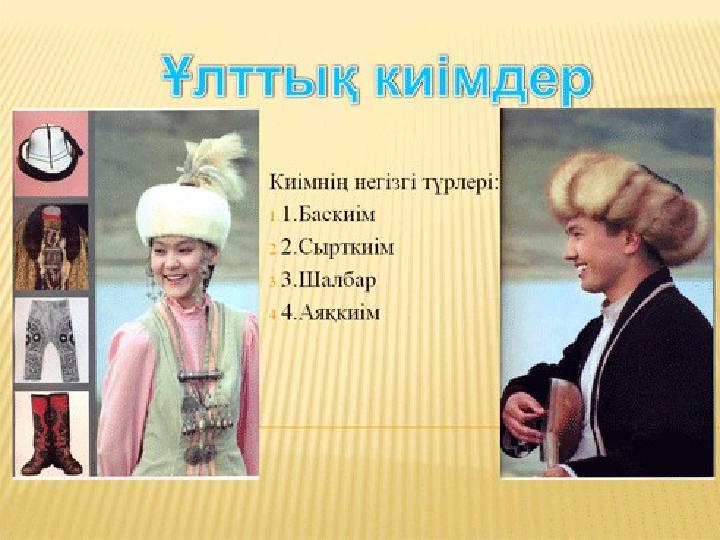 Ұлттық киімдер

Киімнің негізгі түрлері:

1 1.Баскиім

2 2.Сырткиім

3 3.Шалбар

4 4.Аяқкиім